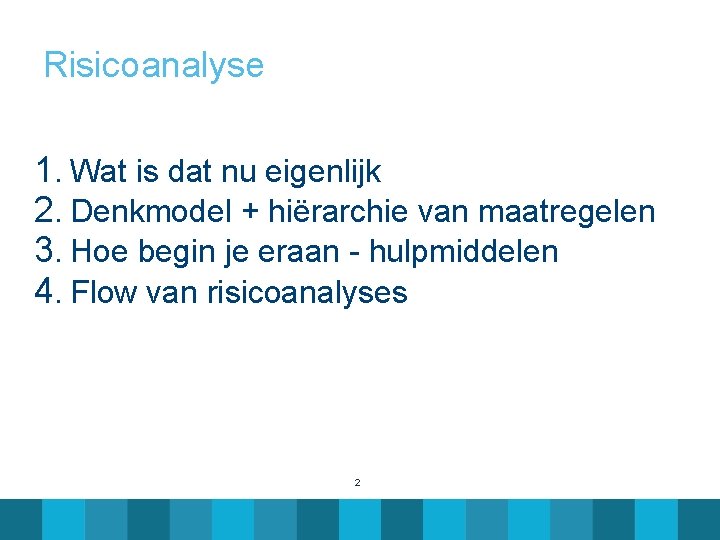 Risicoanalyse

1. Wat is dat nu eigenlijk
2. Denkmodel + hiërarchie van maatregelen
3. Hoe begin je eraan - hulpmiddelen
4. Flow van risicoanalyses

2